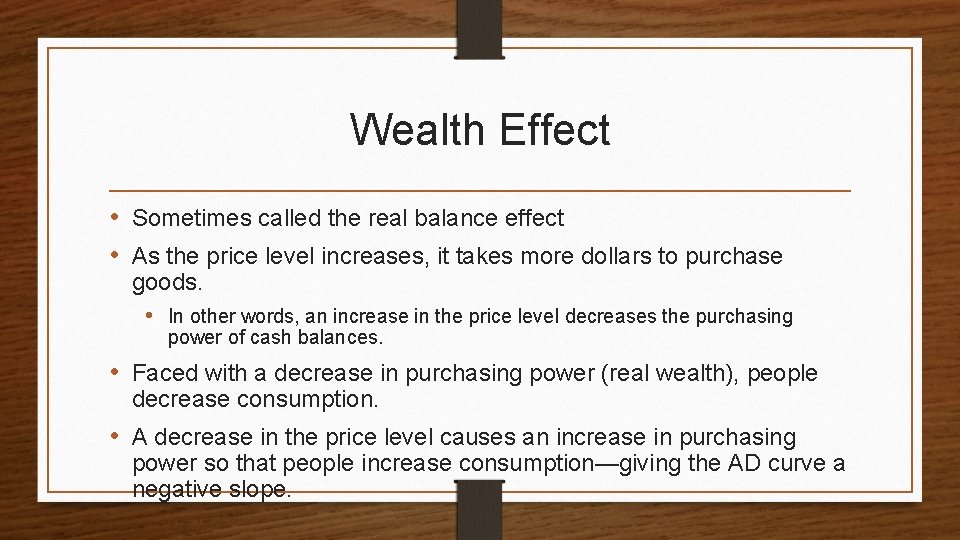 Wealth Effect

• Sometimes called the real balance effect
• As the price level increases, it takes more dollars to purchase goods.
  • In other words, an increase in the price level decreases the purchasing power of cash balances.
• Faced with a decrease in purchasing power (real wealth), people decrease consumption.
• A decrease in the price level causes an increase in purchasing power so that people increase consumption—giving the AD curve a negative slope.